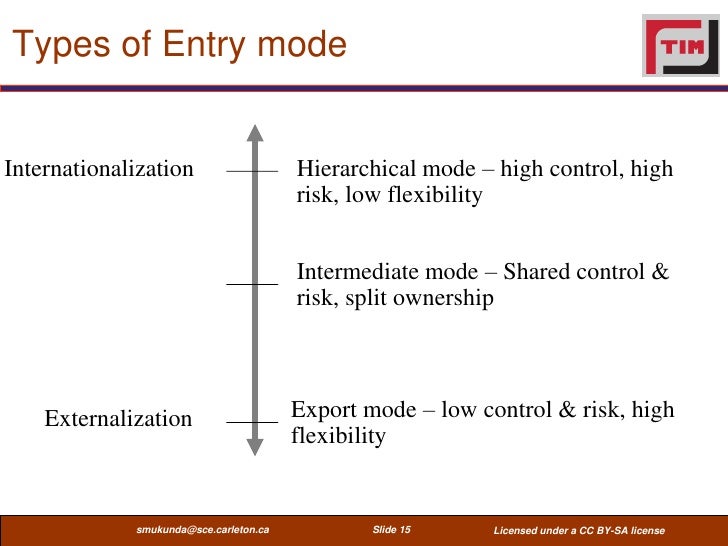 Types of Entry mode

TIM

Internationalization

Hierarchical mode – high control, high risk, low flexibility

Intermediate mode – Shared control & risk, split ownership

Externalization

Export mode – low control & risk, high flexibility

smukunda@sce.carleton.ca

Slide 15

Licensed under a CC BY-SA license